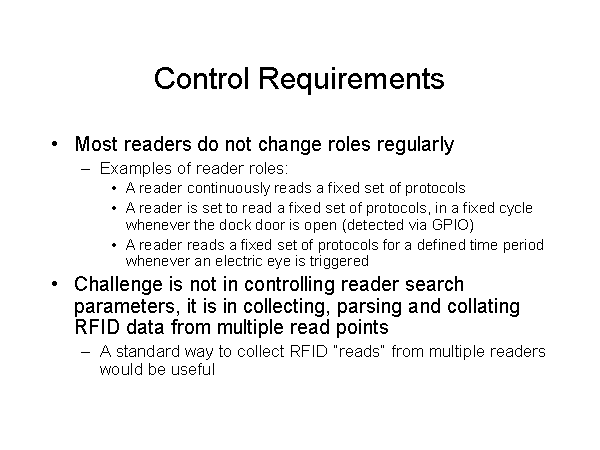 Control Requirements

• Most readers do not change roles regularly
  – Examples of reader roles:
    • A reader continuously reads a fixed set of protocols
    • A reader is set to read a fixed set of protocols, in a fixed cycle whenever the dock door is open (detected via GPIO)
    • A reader reads a fixed set of protocols for a defined time period whenever an electric eye is triggered
• Challenge is not in controlling reader search parameters, it is in collecting, parsing and collating RFID data from multiple read points
  – A standard way to collect RFID "reads" from multiple readers would be useful